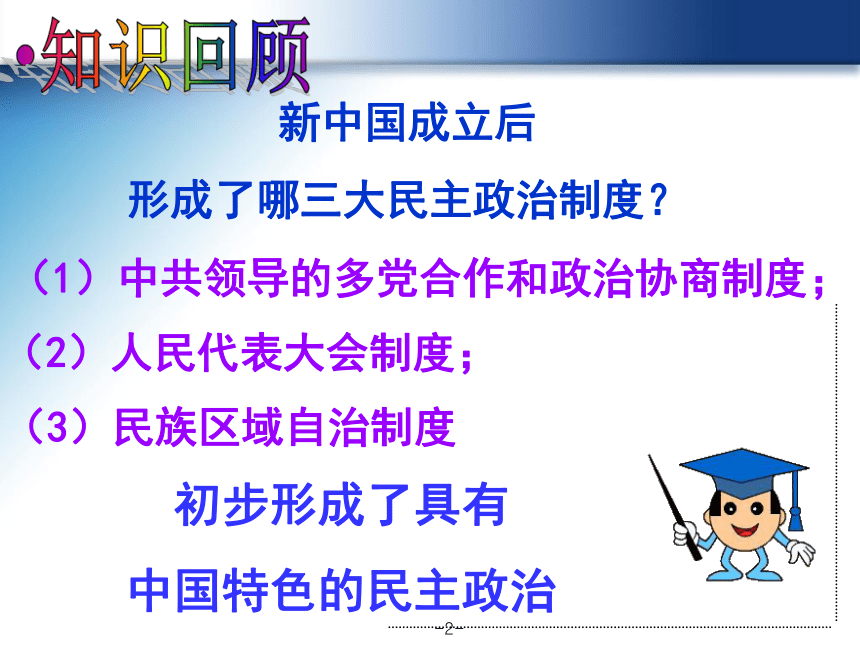 •知识回顾

新中国成立后

形成了哪三大民主政治制度？

（1）中共领导的多党合作和政治协商制度；

（2）人民代表大会制度；

（3）民族区域自治制度

初步形成了具有

中国特色的民主政治

2